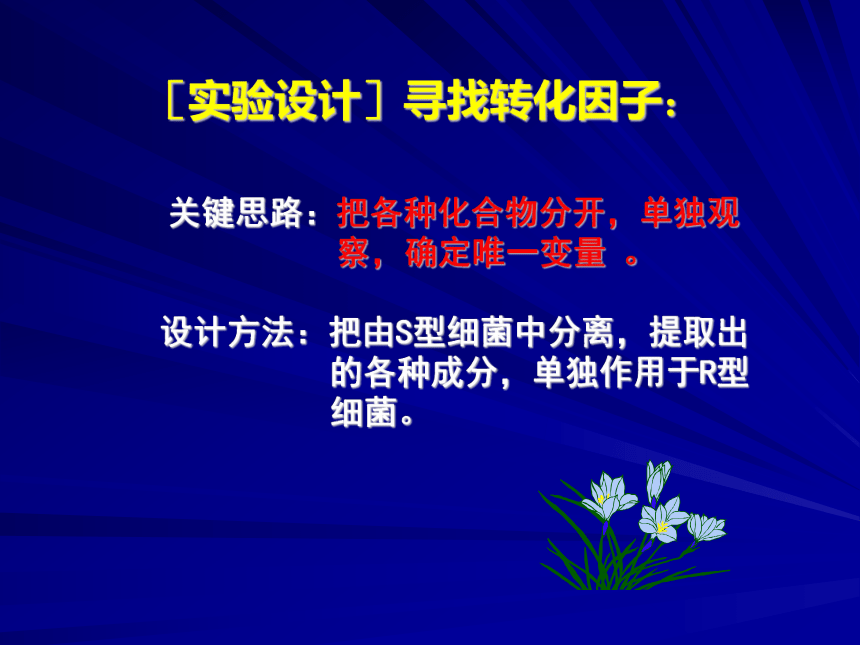 ［实验设计］寻找转化因子：

关键思路：把各种化合物分开，单独观察，确定唯一变量 。

设计方法：把由S型细菌中分离，提取出的各种成分，单独作用于R型细菌。